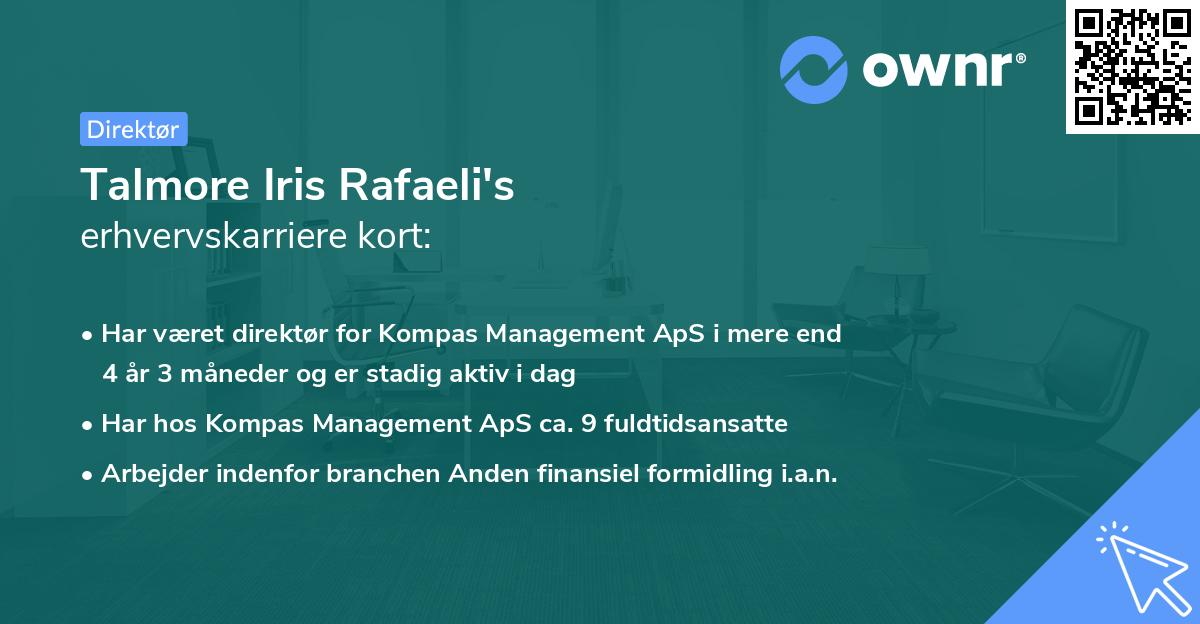 ownr®

Direktør

Talmore Iris Rafaeli's
erhvervskarriere kort:

• Har været direktør for Kompas Management ApS i mere end 4 år 3 måneder og er stadig aktiv i dag
• Har hos Kompas Management ApS ca. 9 fuldtidsansatte
• Arbejder indenfor branchen Anden finansiel formidling i.a.n.